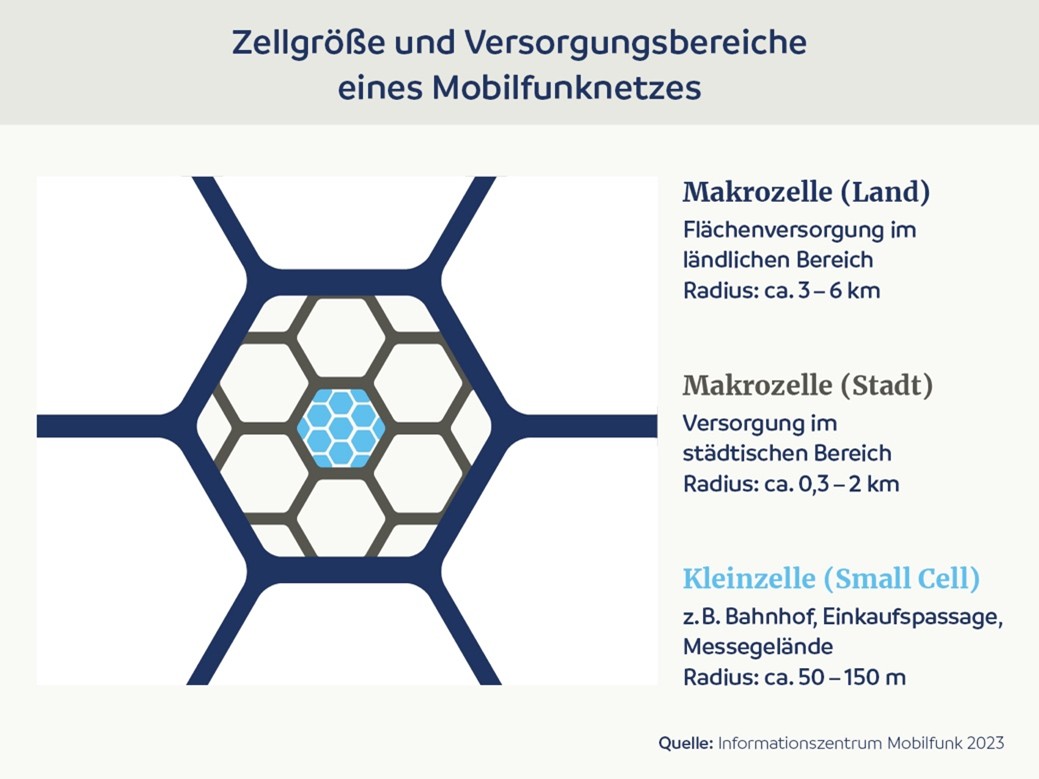 Zellgröße und Versorgungsbereiche eines Mobilfunknetzes

Makrozelle (Land)
Flächenversorgung im ländlichen Bereich
Radius: ca. 3 – 6 km

Makrozelle (Stadt)
Versorgung im städtischen Bereich
Radius: ca. 0,3 – 2 km

Kleinzelle (Small Cell)
z. B. Bahnhof, Einkaufspassage, Messegelände
Radius: ca. 50 – 150 m

Quelle: Informationszentrum Mobilfunk 2023